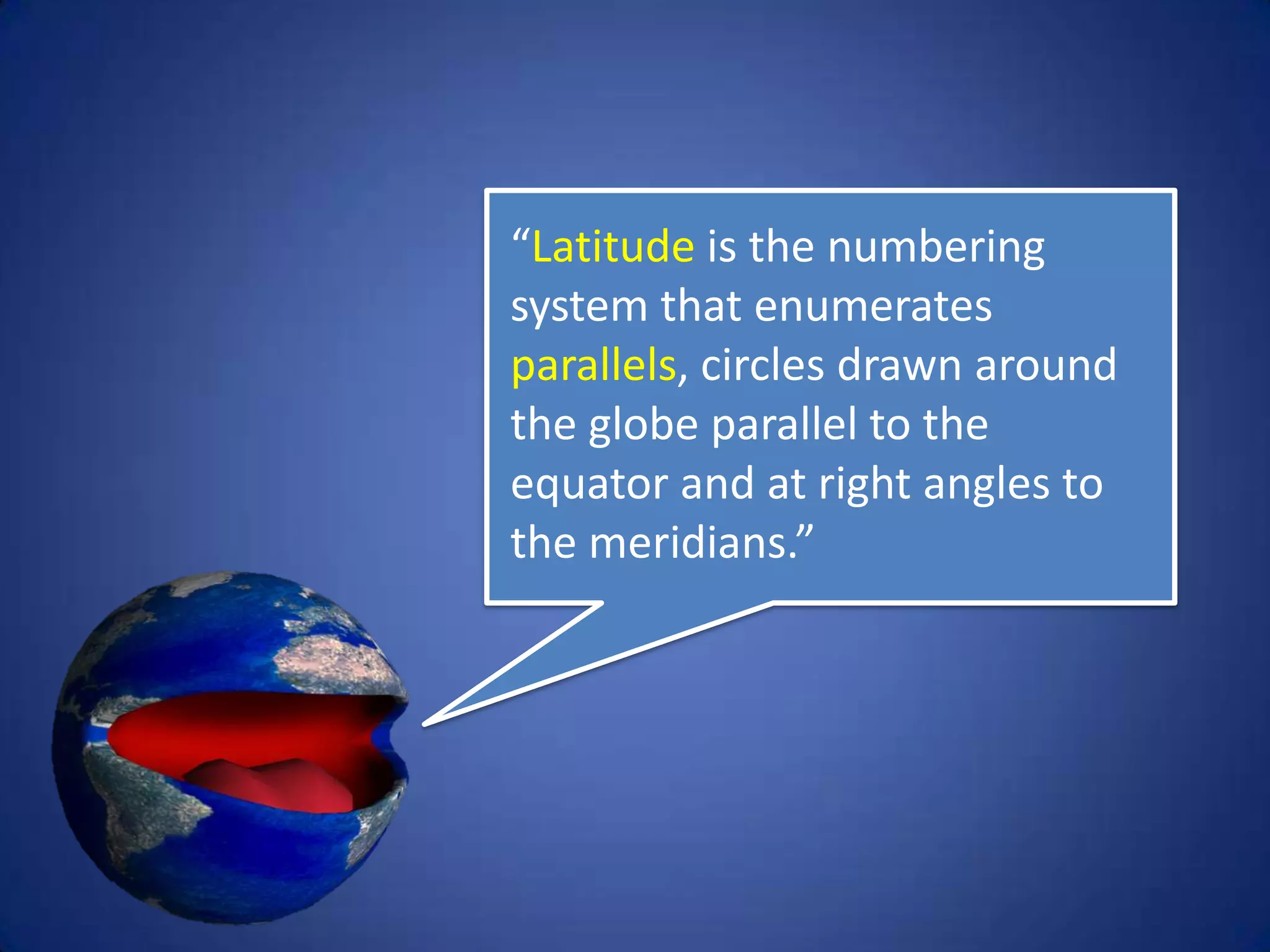 “Latitude is the numbering system that enumerates parallels, circles drawn around the globe parallel to the equator and at right angles to the meridians.”